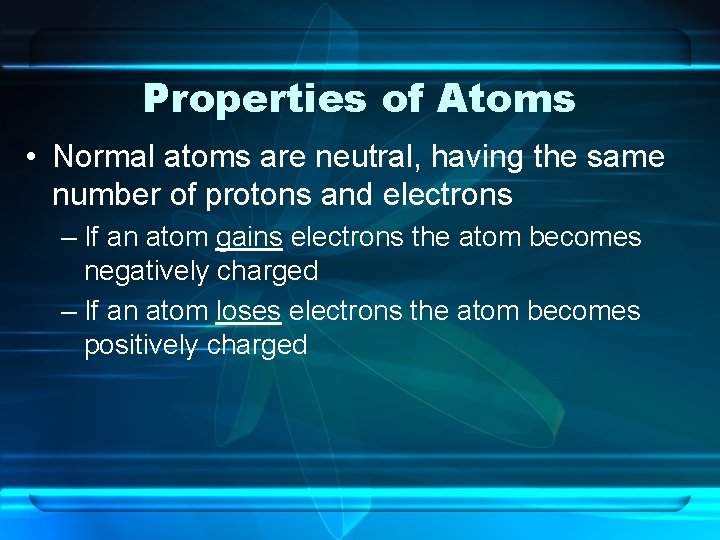 Properties of Atoms

• Normal atoms are neutral, having the same number of protons and electrons

– If an atom gains electrons the atom becomes negatively charged

– If an atom loses electrons the atom becomes positively charged